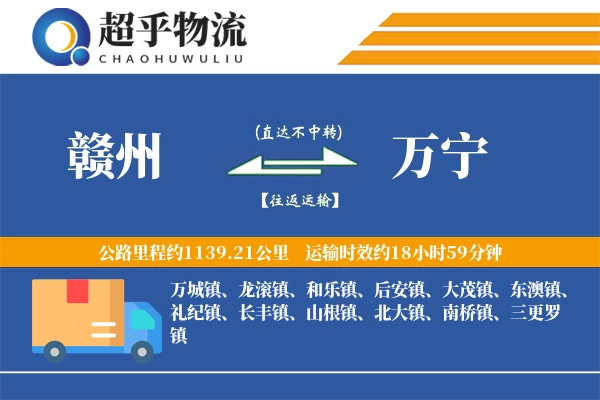 超乎物流
CHAOHUWULIU

赣州

(直达不中转)

【往返运输】

万宁

公路里程约1139.21公里　运输时效约18小时59分钟

万城镇、龙滚镇、和乐镇、后安镇、大茂镇、东澳镇、礼纪镇、长丰镇、山根镇、北大镇、南桥镇、三更罗镇